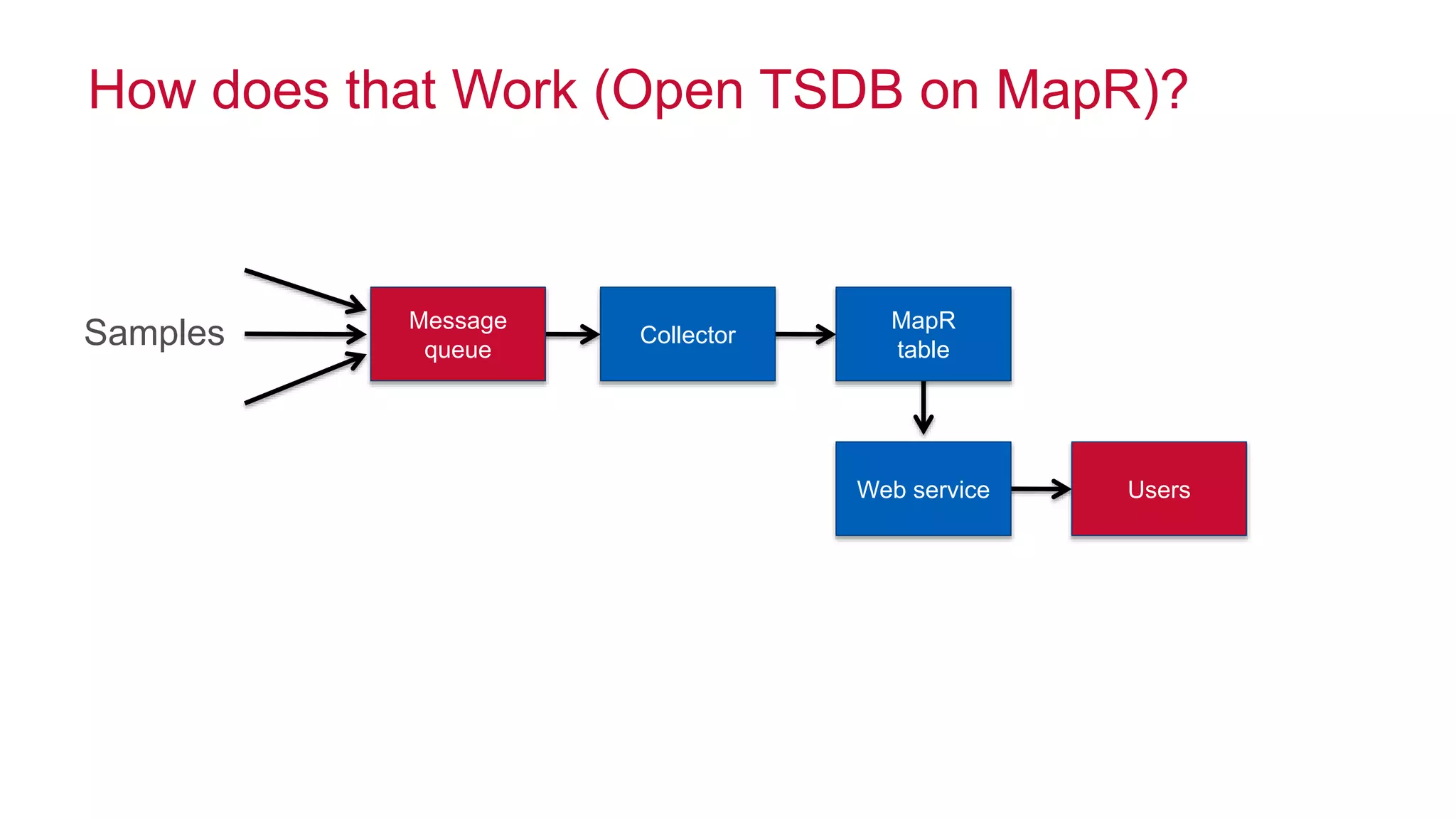 How does that Work (Open TSDB on MapR)?

Samples

Message queue

Collector

MapR table

Web service

Users